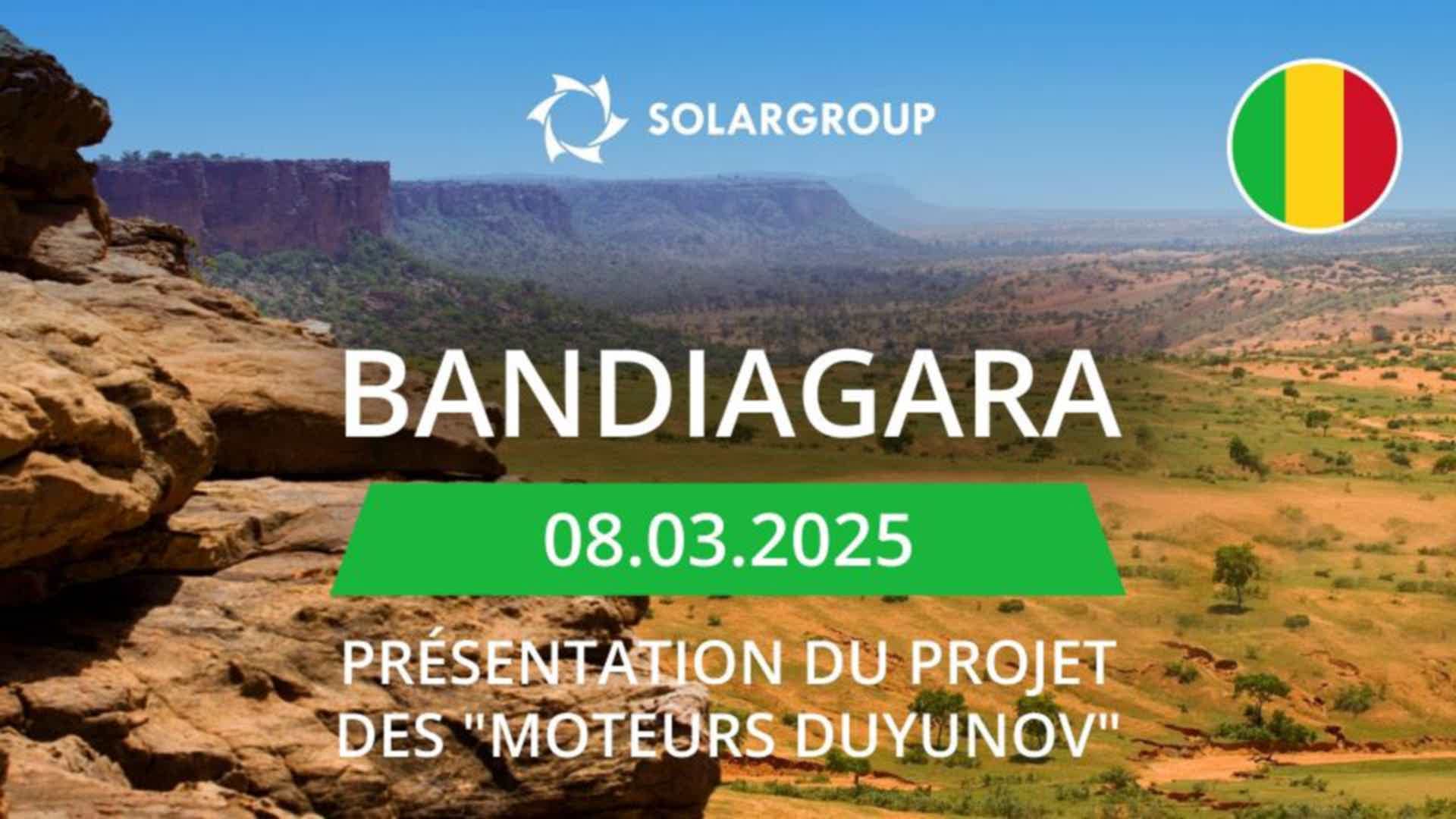 SOLARGROUP

BANDIAGARA

08.03.2025

PRÉSENTATION DU PROJET DES "MOTEURS DUYUNOV"